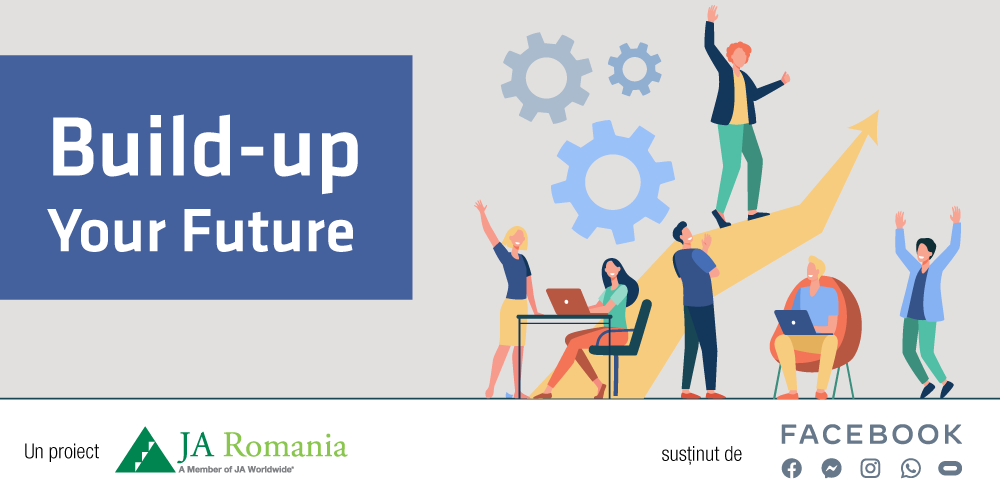 Build-up
Your Future

Un proiect JA Romania
A Member of JA Worldwide®

susținut de FACEBOOK